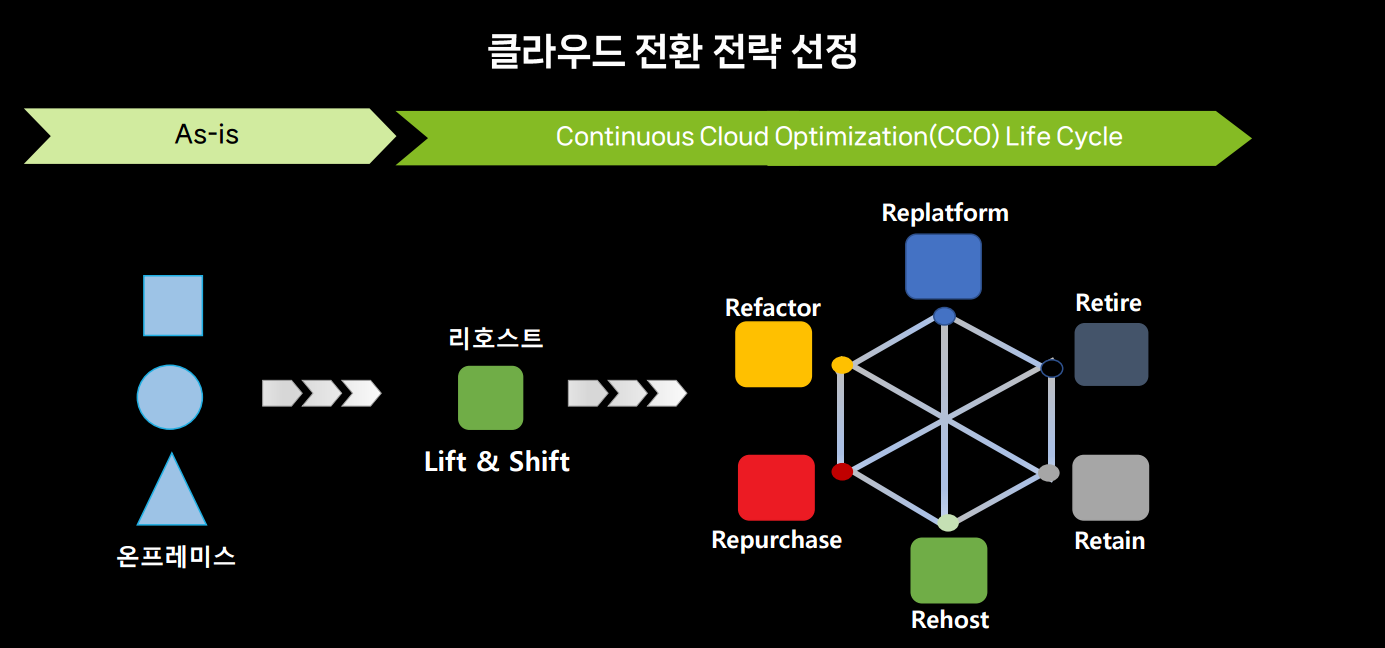 클라우드 전환 전략 선정

As-is

Continuous Cloud Optimization(CCO) Life Cycle

온프레미스

리호스트

Lift & Shift

Replatform

Refactor

Retire

Repurchase

Retain

Rehost